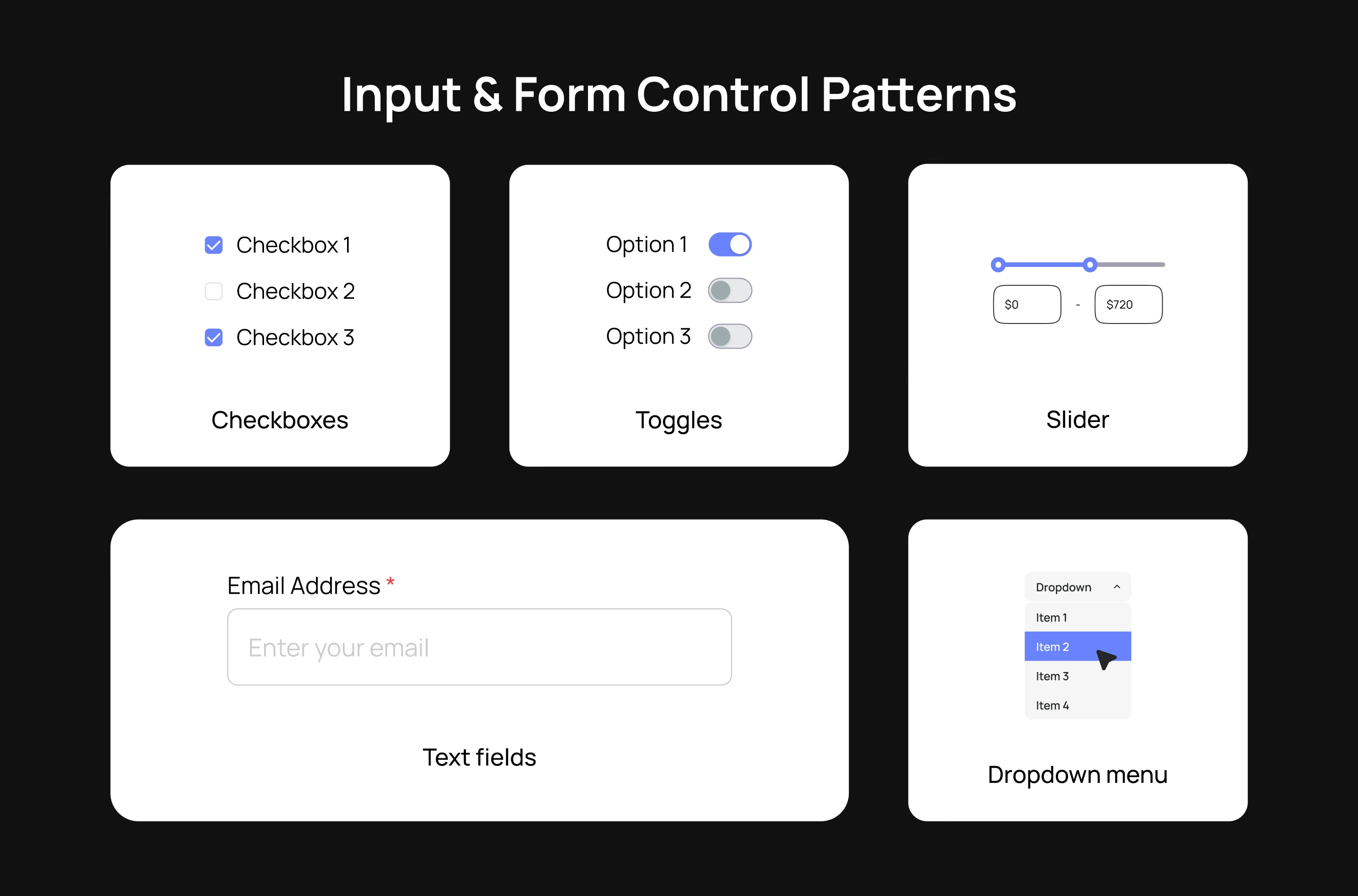 Input & Form Control Patterns

Checkbox 1

Checkbox 2

Checkbox 3

Checkboxes

Option 1

Option 2

Option 3

Toggles

\$0 - \$720

Slider

Email Address *

Enter your email

Text fields

Dropdown

Item 1

Item 2

Item 3

Item 4

Dropdown menu